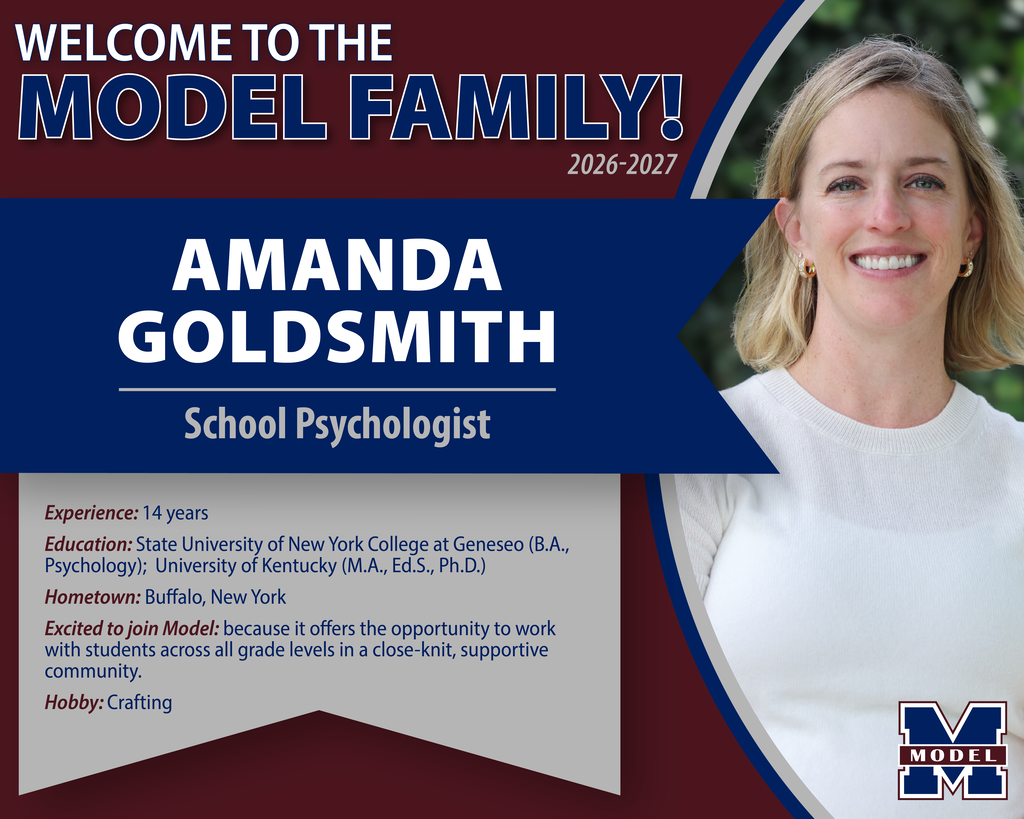 WELCOME TO THE
MODEL FAMILY!
2026-2027

AMANDA GOLDSMITH

School Psychologist

Experience: 14 years

Education: State University of New York College at Geneseo (B.A., Psychology); University of Kentucky (M.A., Ed.S., Ph.D.)

Hometown: Buffalo, New York

Excited to join Model: because it offers the opportunity to work with students across all grade levels in a close-knit, supportive community.

Hobby: Crafting

M
MODEL